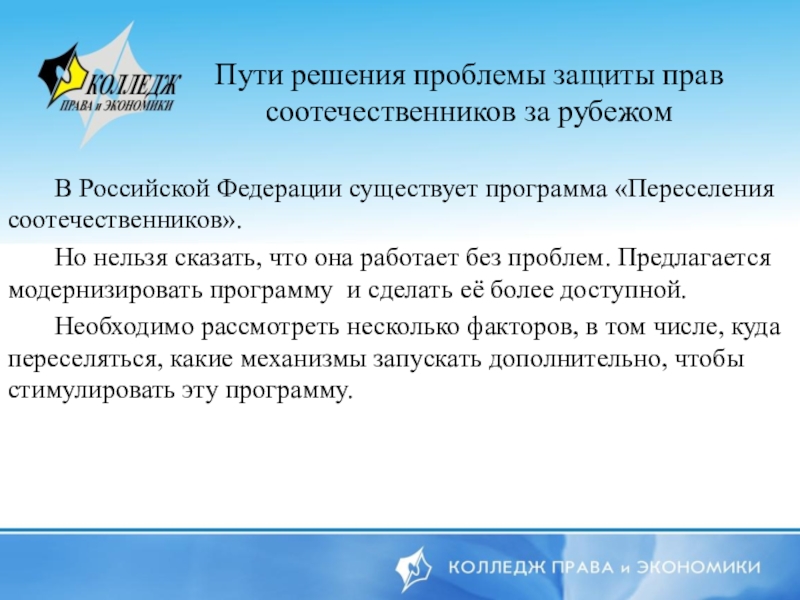 КОЛЛЕДЖ
ПРАВА и ЭКОНОМИКИ

Пути решения проблемы защиты прав соотечественников за рубежом

В Российской Федерации существует программа «Переселения соотечественников».

Но нельзя сказать, что она работает без проблем. Предлагается модернизировать программу и сделать её более доступной.

Необходимо рассмотреть несколько факторов, в том числе, куда переселяться, какие механизмы запускать дополнительно, чтобы стимулировать эту программу.

КОЛЛЕДЖ ПРАВА и ЭКОНОМИКИ